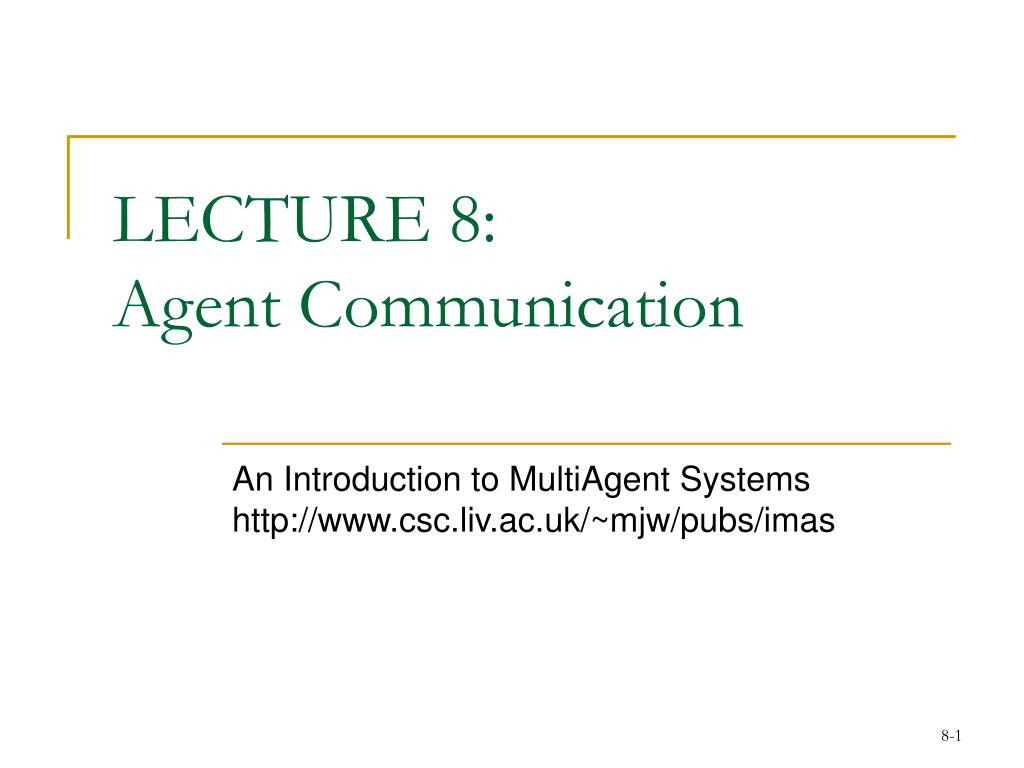 LECTURE 8:
Agent Communication

An Introduction to MultiAgent Systems
http://www.csc.liv.ac.uk/~mjw/pubs/imas

8-1